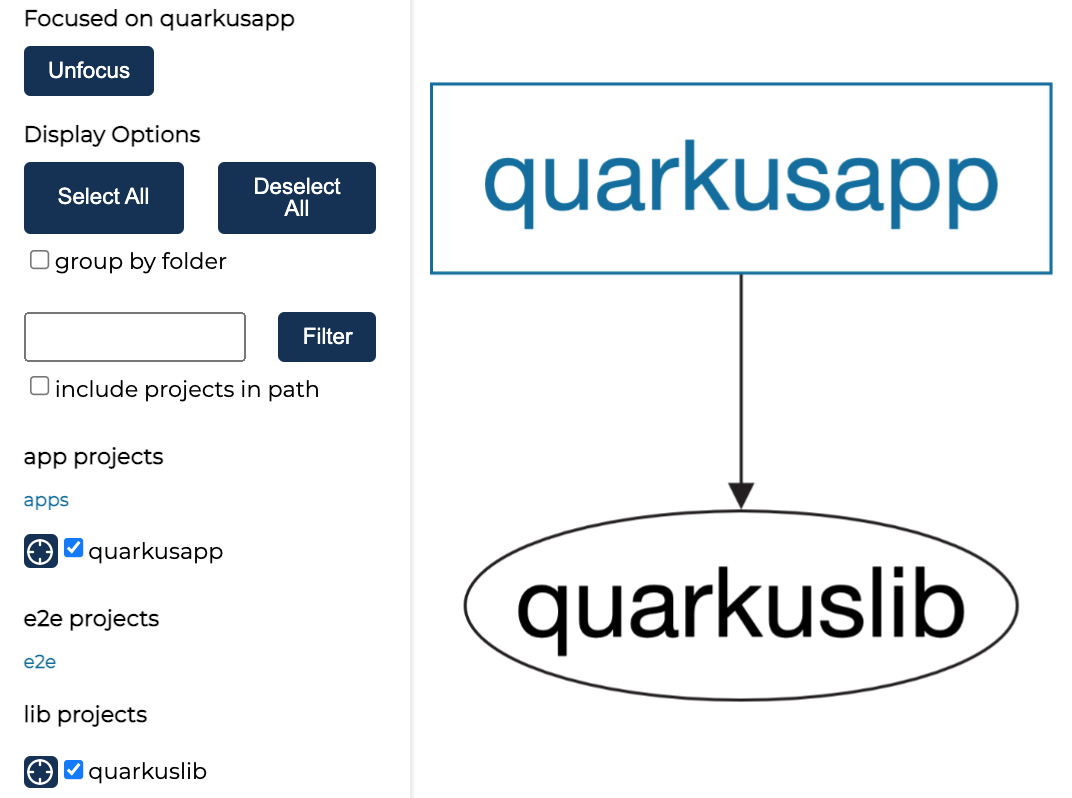 Focused on quarkusapp

Unfocus

Display Options

Select All

Deselect All

group by folder

Filter

include projects in path

app projects

apps

quarkusapp

e2e projects

e2e

lib projects

quarkuslib

quarkusapp

quarkuslib